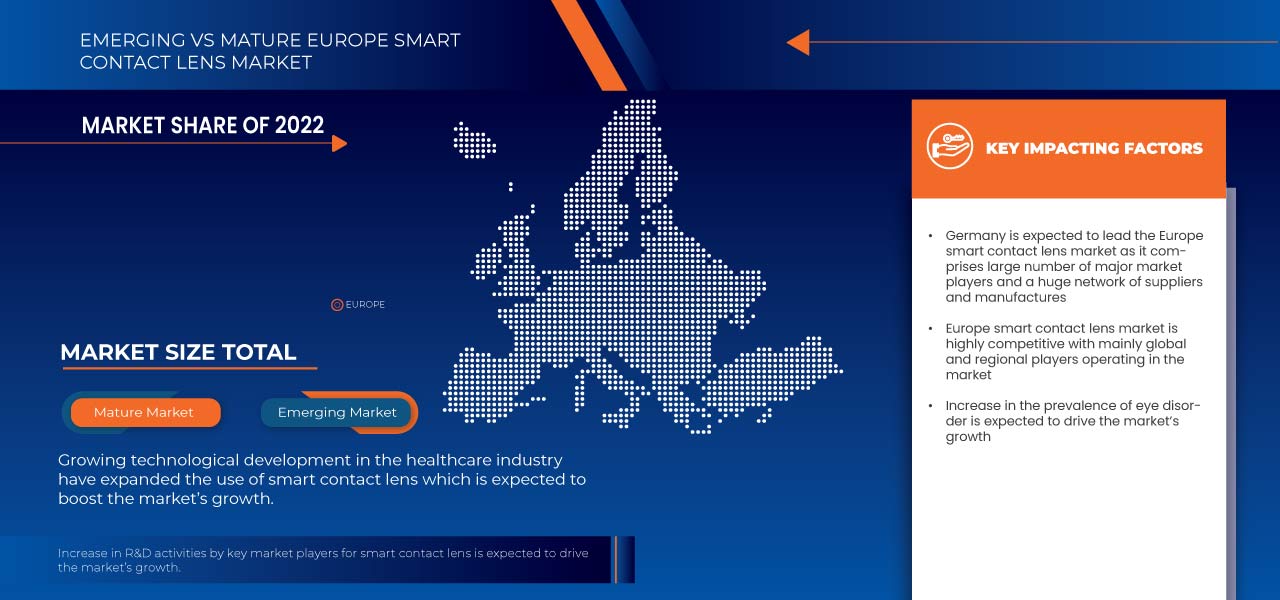 EMERGING VS MATURE EUROPE SMART CONTACT LENS MARKET

MARKET SHARE OF 2022

EUROPE

MARKET SIZE TOTAL

Mature Market

Emerging Market

Growing technological development in the healthcare industry have expanded the use of smart contact lens which is expected to boost the market's growth.

Increase in R&D activities by key market players for smart contact lens is expected to drive the market's growth.

KEY IMPACTING FACTORS

• Germany is expected to lead the Europe smart contact lens market as it comprises large number of major market players and a huge network of suppliers and manufactures

• Europe smart contact lens market is highly competitive with mainly global and regional players operating in the market

• Increase in the prevalence of eye disorder is expected to drive the market's growth